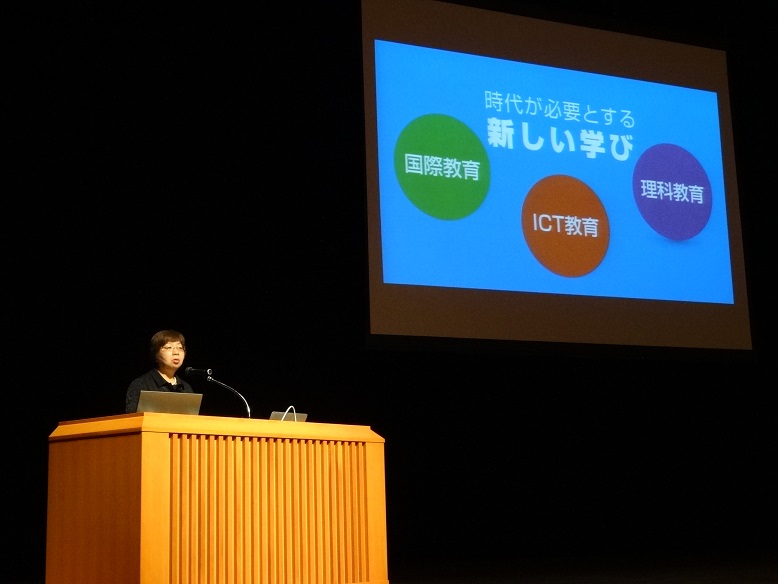 時代が必要とする
新しい学び

国際教育

ICT教育

理科教育